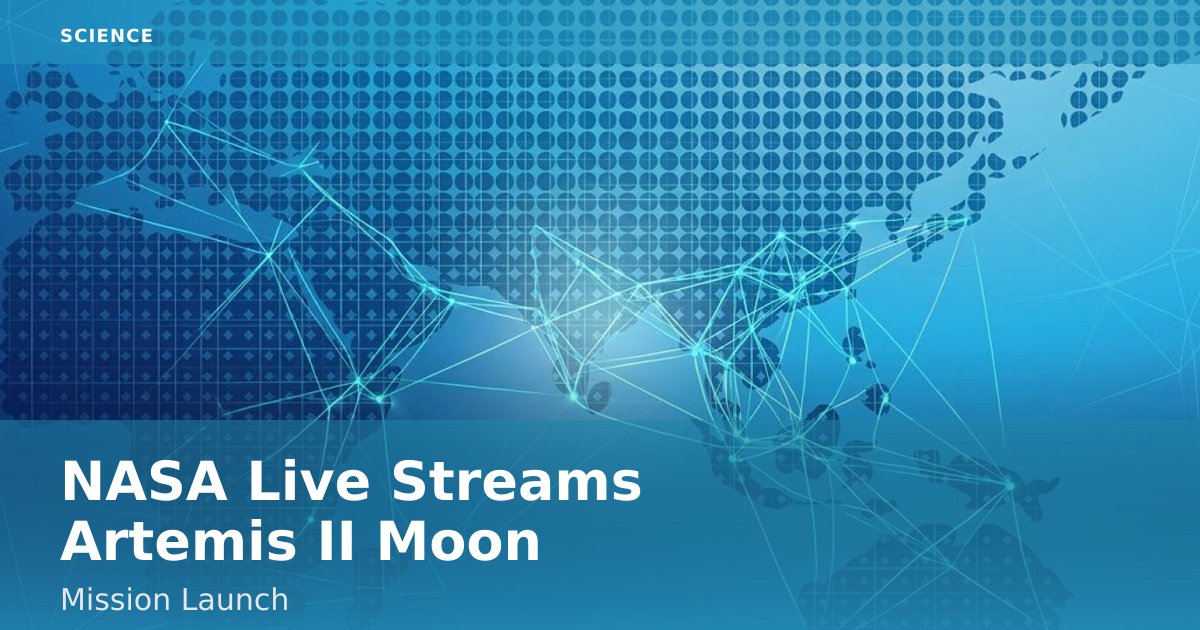 SCIENCE

NASA Live Streams Artemis II Moon

Mission Launch